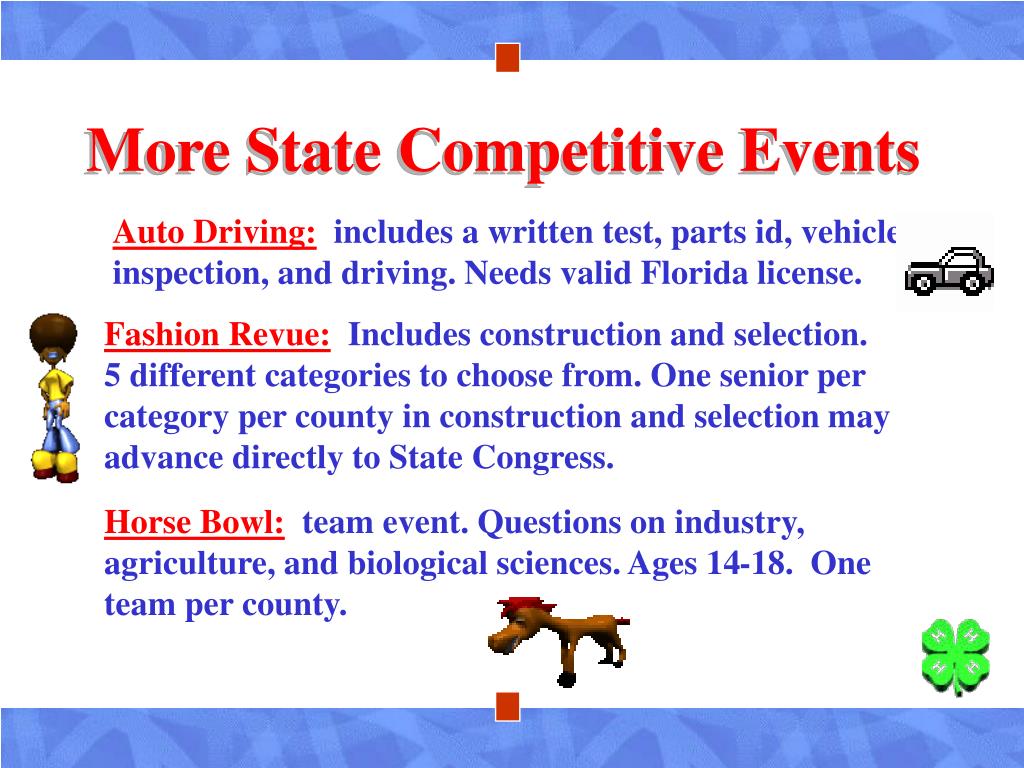 More State Competitive Events

Auto Driving: includes a written test, parts id, vehicle inspection, and driving. Needs valid Florida license.

Fashion Revue: Includes construction and selection. 5 different categories to choose from. One senior per category per county in construction and selection may advance directly to State Congress.

Horse Bowl: team event. Questions on industry, agriculture, and biological sciences. Ages 14-18. One team per county.

H H H H